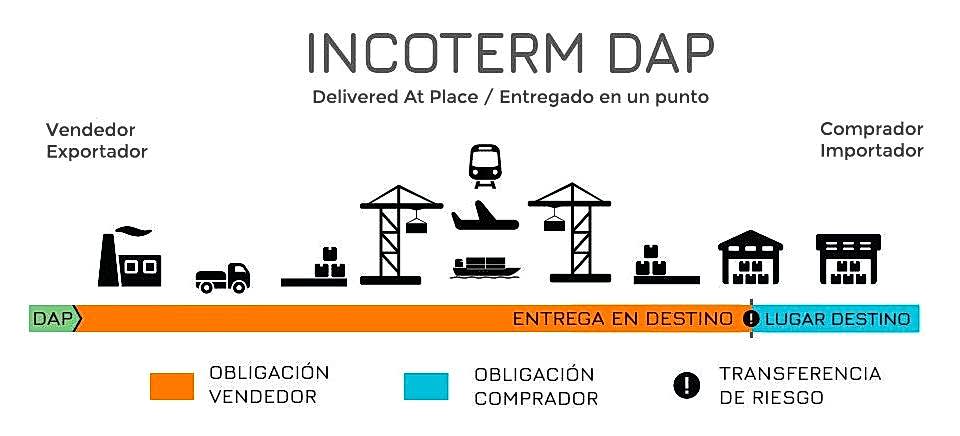 INCOTERM DAP
Delivered At Place / Entregado en un punto

Vendedor
Exportador

Comprador
Importador

DAP

ENTREGA EN DESTINO

LUGAR DESTINO

OBLIGACIÓN
VENDEDOR

OBLIGACIÓN
COMPRADOR

TRANSFERENCIA
DE RIESGO